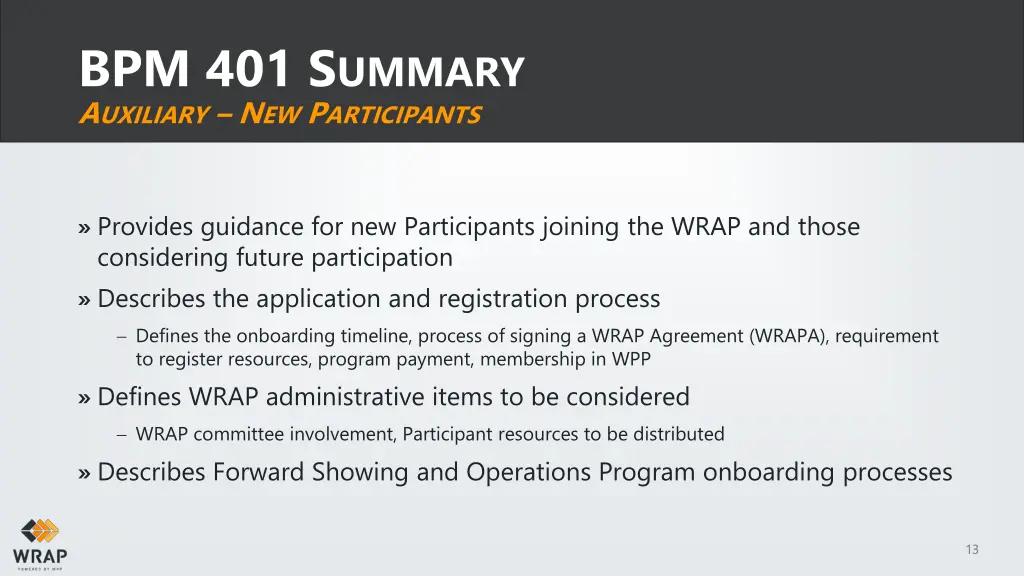 BPM 401 SUMMARY
AUXILIARY – NEW PARTICIPANTS

» Provides guidance for new Participants joining the WRAP and those considering future participation

» Describes the application and registration process

– Defines the onboarding timeline, process of signing a WRAP Agreement (WRAPA), requirement to register resources, program payment, membership in WPP

» Defines WRAP administrative items to be considered

– WRAP committee involvement, Participant resources to be distributed

» Describes Forward Showing and Operations Program onboarding processes

WRAP
POWERED BY WPP

13